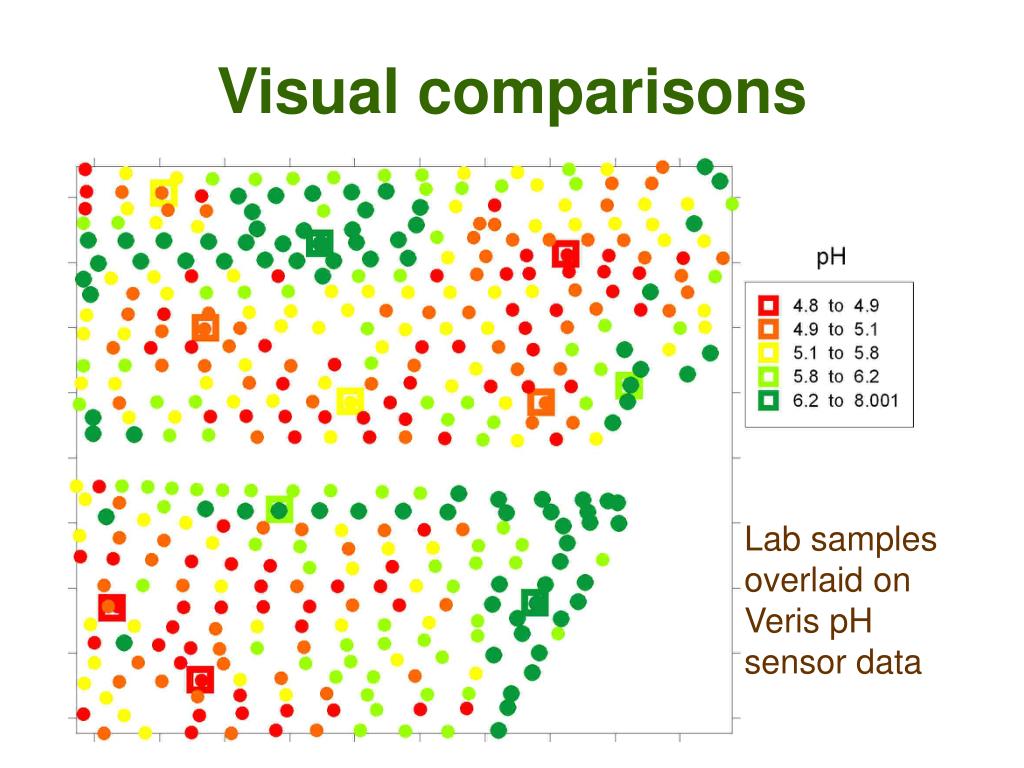 Visual comparisons

pH

4.8 to 4.9
4.9 to 5.1
5.1 to 5.8
5.8 to 6.2
6.2 to 8.001

Lab samples overlaid on Veris pH sensor data